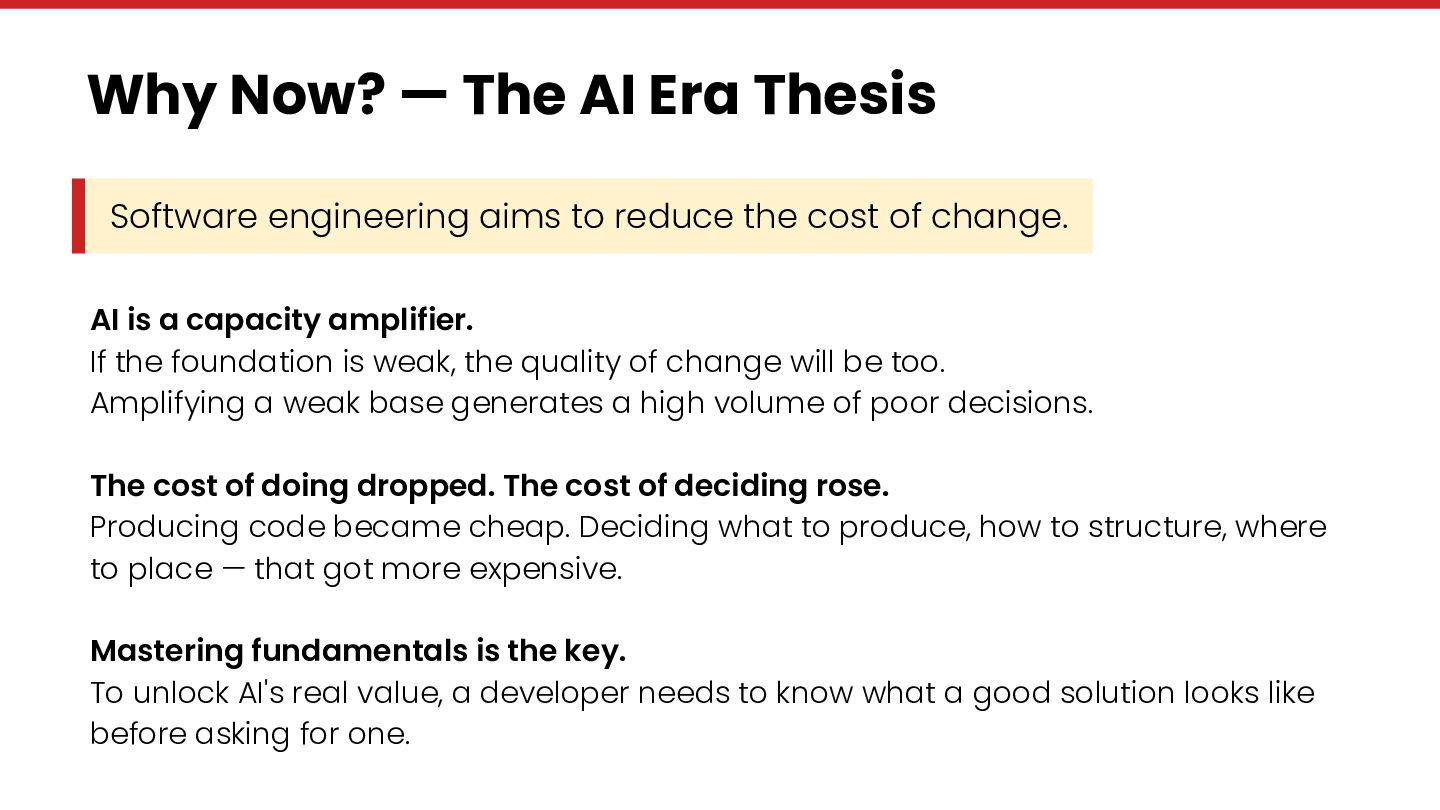 Why Now? — The AI Era Thesis

Software engineering aims to reduce the cost of change.

AI is a capacity amplifier.
If the foundation is weak, the quality of change will be too.
Amplifying a weak base generates a high volume of poor decisions.

The cost of doing dropped. The cost of deciding rose.
Producing code became cheap. Deciding what to produce, how to structure, where to place — that got more expensive.

Mastering fundamentals is the key.
To unlock AI's real value, a developer needs to know what a good solution looks like before asking for one.